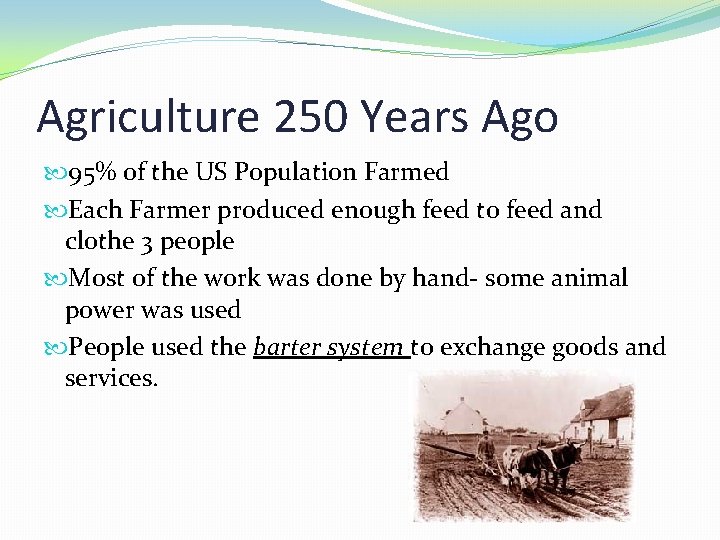 Agriculture 250 Years Ago

95% of the US Population Farmed

Each Farmer produced enough feed to feed and clothe 3 people

Most of the work was done by hand- some animal power was used

People used the barter system to exchange goods and services.